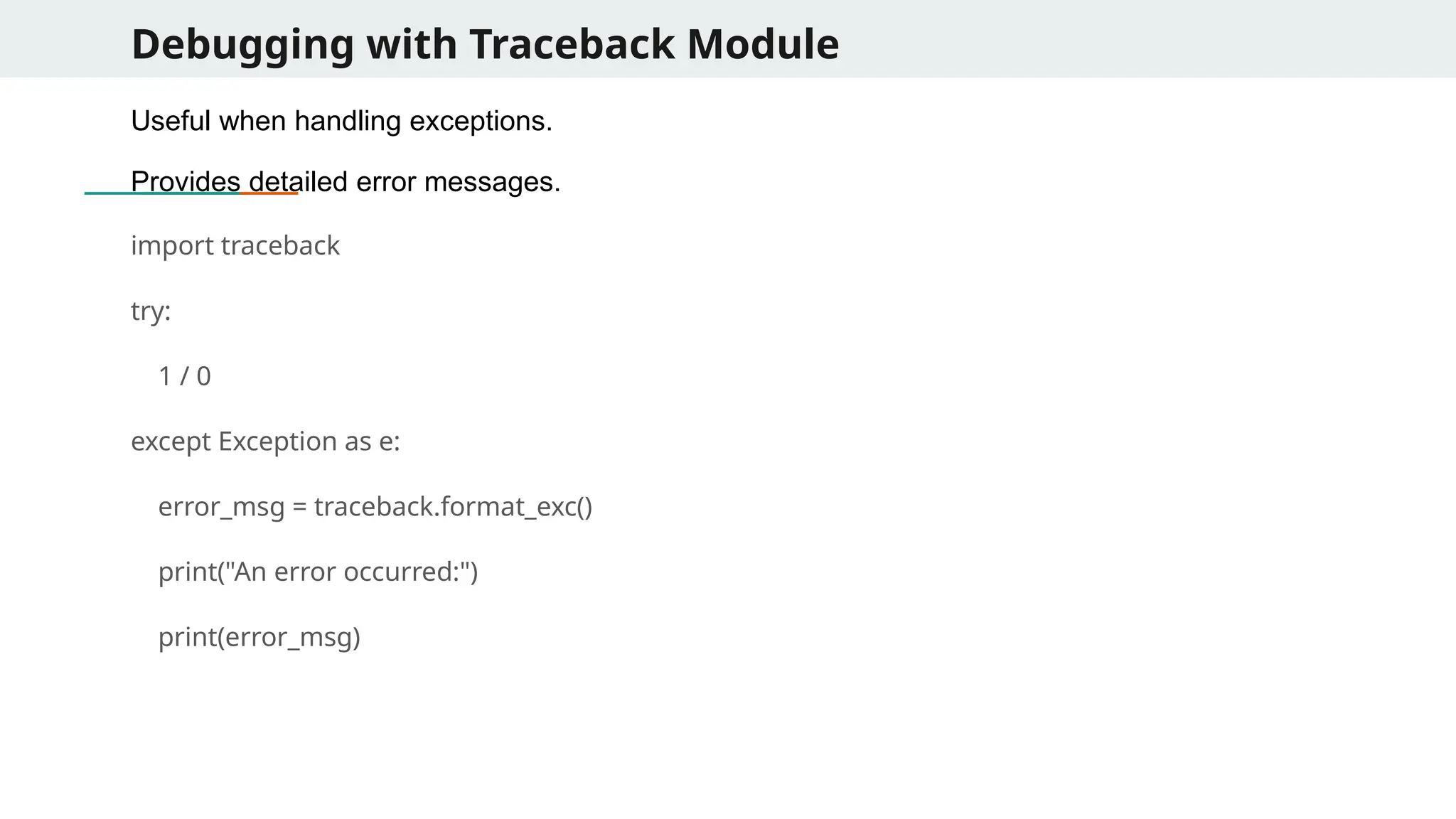 Debugging with Traceback Module

Useful when handling exceptions.

Provides detailed error messages.

import traceback

try:

    1 / 0

except Exception as e:

    error_msg = traceback.format_exc()

    print("An error occurred:")

    print(error_msg)